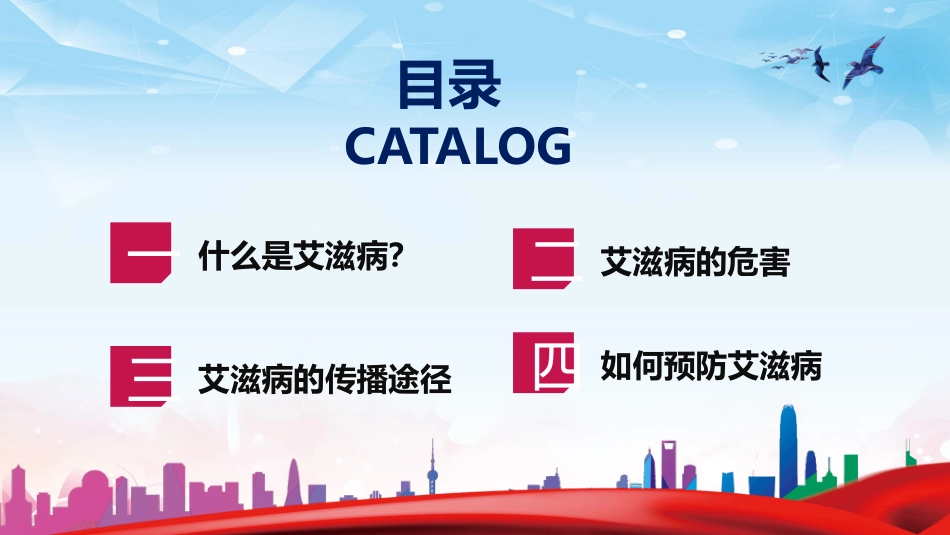 目录
CATALOG

一 什么是艾滋病?

二 艾滋病的危害

三 艾滋病的传播途径

四 如何预防艾滋病